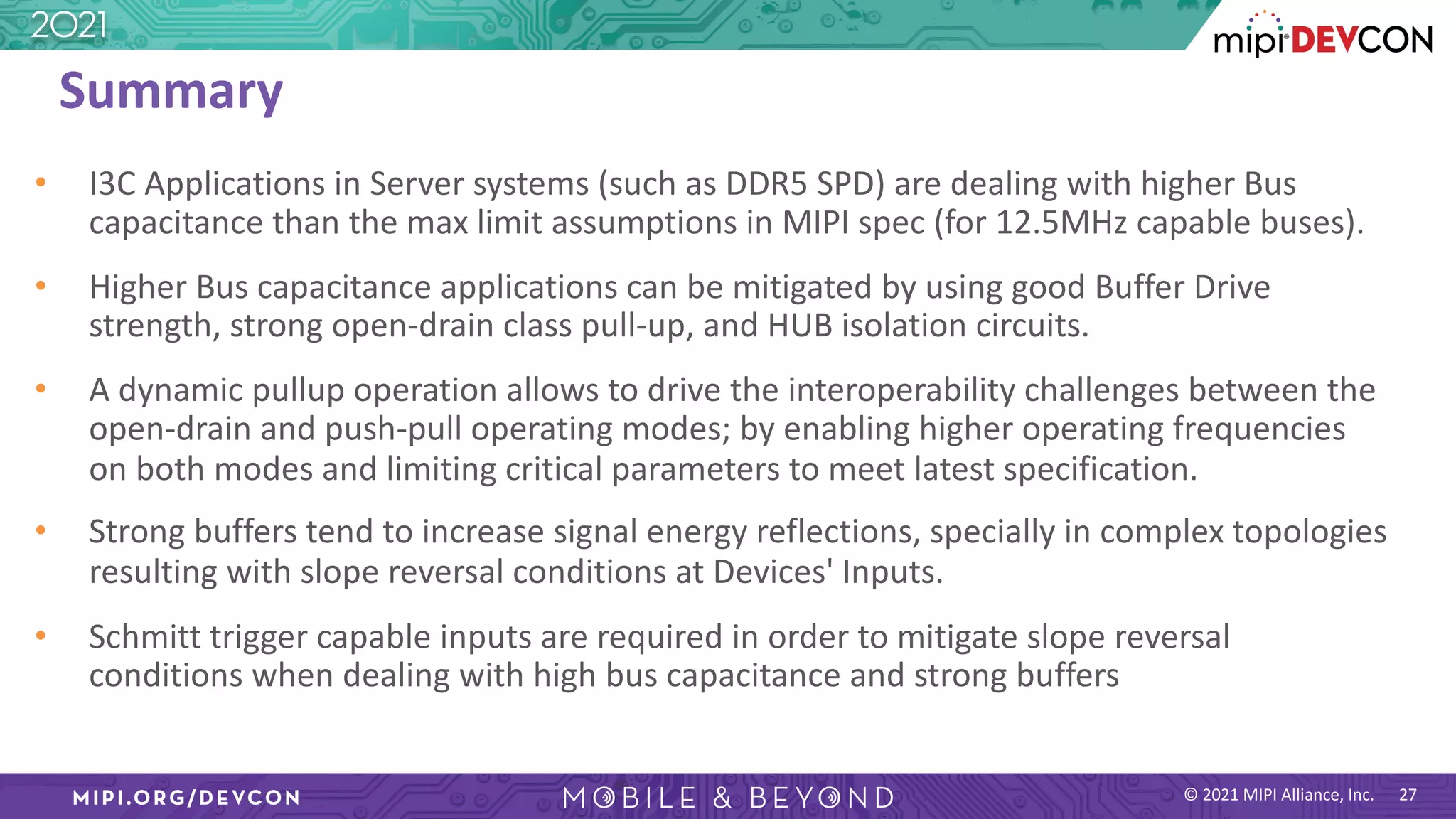 2021

mipi DEVCON

Summary

• I3C Applications in Server systems (such as DDR5 SPD) are dealing with higher Bus capacitance than the max limit assumptions in MIPI spec (for 12.5MHz capable buses).

• Higher Bus capacitance applications can be mitigated by using good Buffer Drive strength, strong open-drain class pull-up, and HUB isolation circuits.

• A dynamic pullup operation allows to drive the interoperability challenges between the open-drain and push-pull operating modes; by enabling higher operating frequencies on both modes and limiting critical parameters to meet latest specification.

• Strong buffers tend to increase signal energy reflections, specially in complex topologies resulting with slope reversal conditions at Devices' Inputs.

• Schmitt trigger capable inputs are required in order to mitigate slope reversal conditions when dealing with high bus capacitance and strong buffers

MIPI.ORG/DEVCON

MOBILE & BEYOND

© 2021 MIPI Alliance, Inc. 27